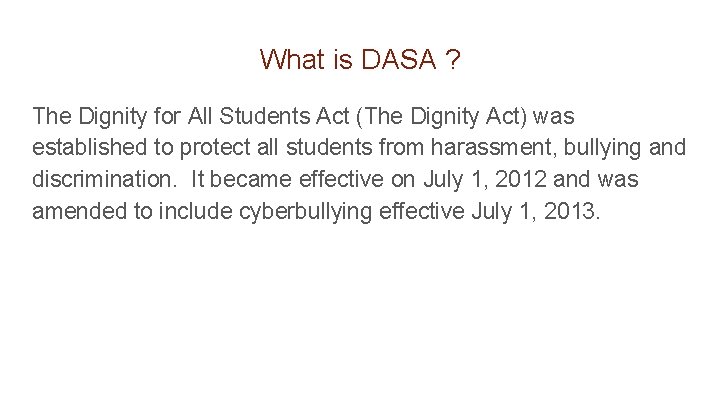 What is DASA ?

The Dignity for All Students Act (The Dignity Act) was established to protect all students from harassment, bullying and discrimination.  It became effective on July 1, 2012 and was amended to include cyberbullying effective July 1, 2013.